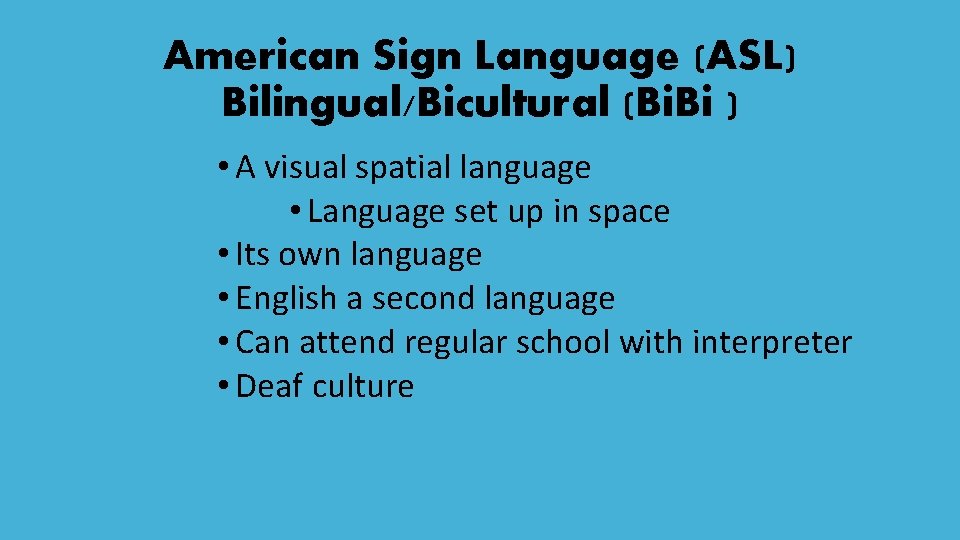 American Sign Language (ASL)
Bilingual/Bicultural (BiBi )

• A visual spatial language
• Language set up in space
• Its own language
• English a second language
• Can attend regular school with interpreter
• Deaf culture